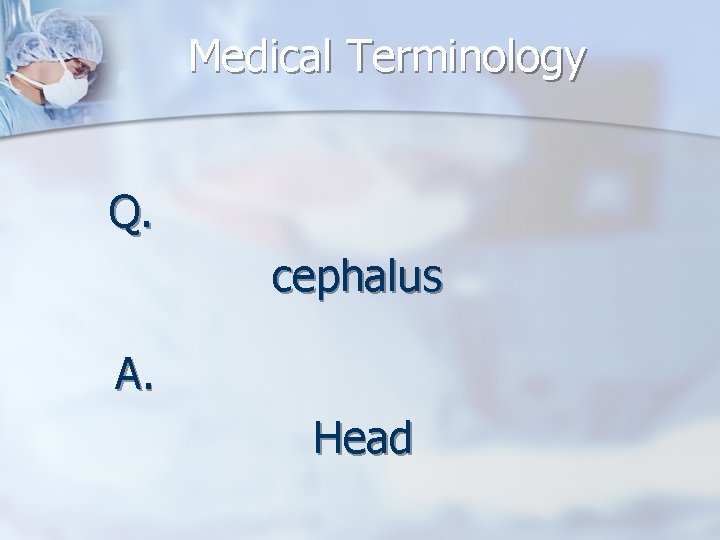 Medical Terminology

Q.

cephalus

A.

Head